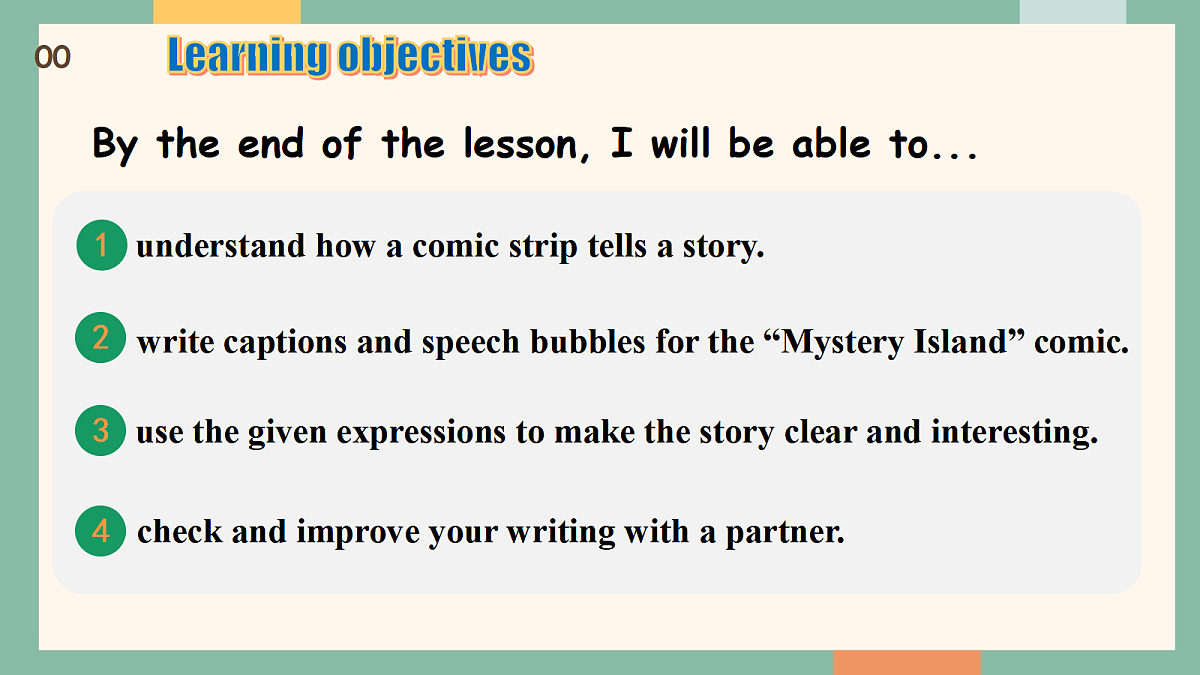 00

Learning objectives

By the end of the lesson, I will be able to...

1 understand how a comic strip tells a story.

2 write captions and speech bubbles for the “Mystery Island” comic.

3 use the given expressions to make the story clear and interesting.

4 check and improve your writing with a partner.